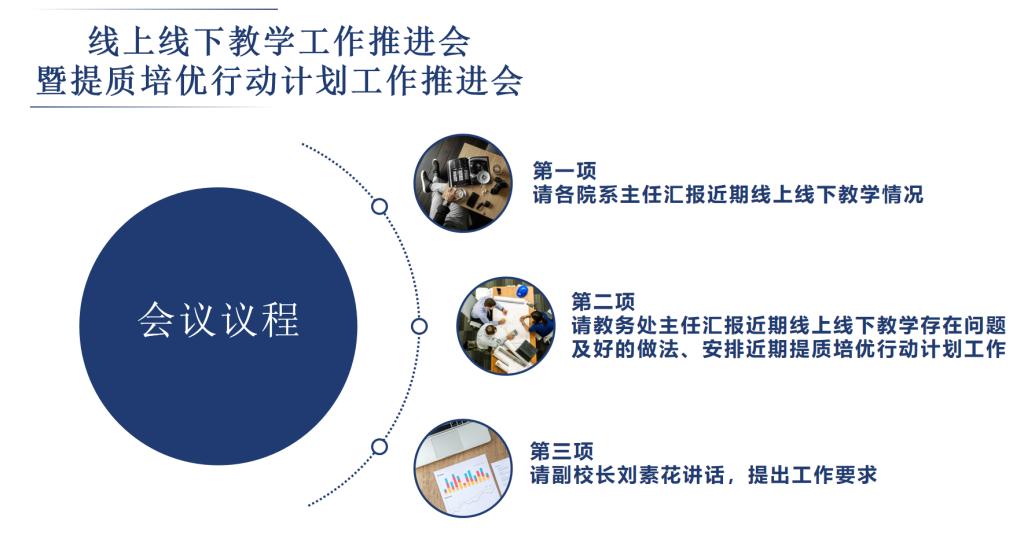 线上线下教学工作推进会
暨提质培优行动计划工作推进会

会议议程

第一项
请各院系主任汇报近期线上线下教学情况

第二项
请教务处主任汇报近期线上线下教学存在问题及好的做法、安排近期提质培优行动计划工作

第三项
请副校长刘素花讲话，提出工作要求